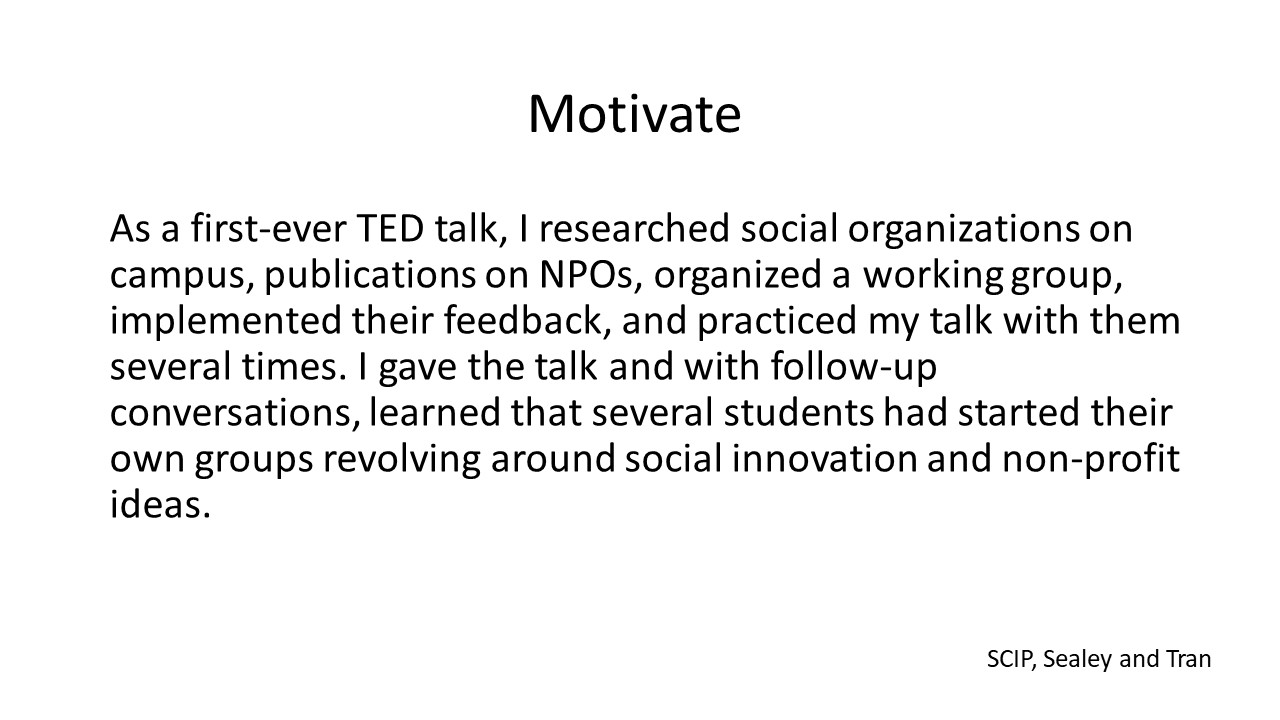 Motivate

As a first-ever TED talk, I researched social organizations on campus, publications on NPOs, organized a working group, implemented their feedback, and practiced my talk with them several times. I gave the talk and with follow-up conversations, learned that several students had started their own groups revolving around social innovation and non-profit ideas.

SCIP, Sealey and Tran